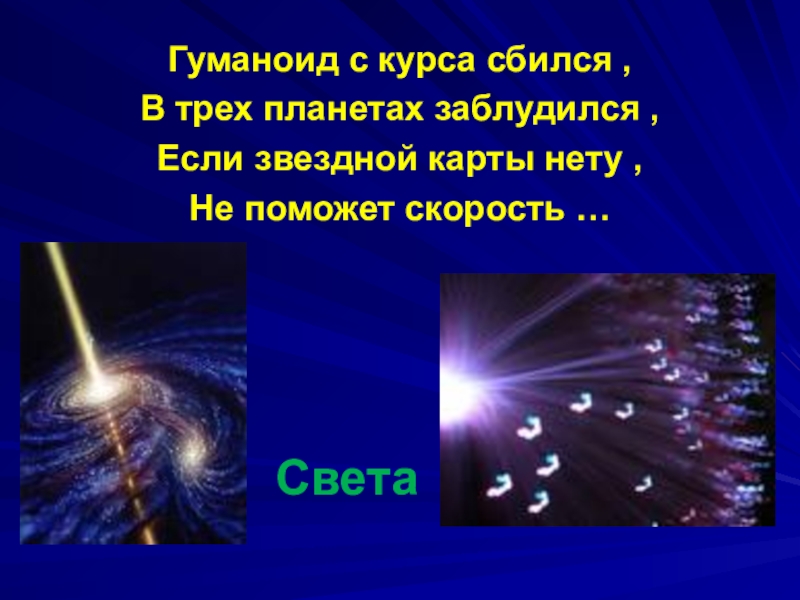 Гуманоид с курса сбился ,
В трех планетах заблудился ,
Если звездной карты нету ,
Не поможет скорость …

Света